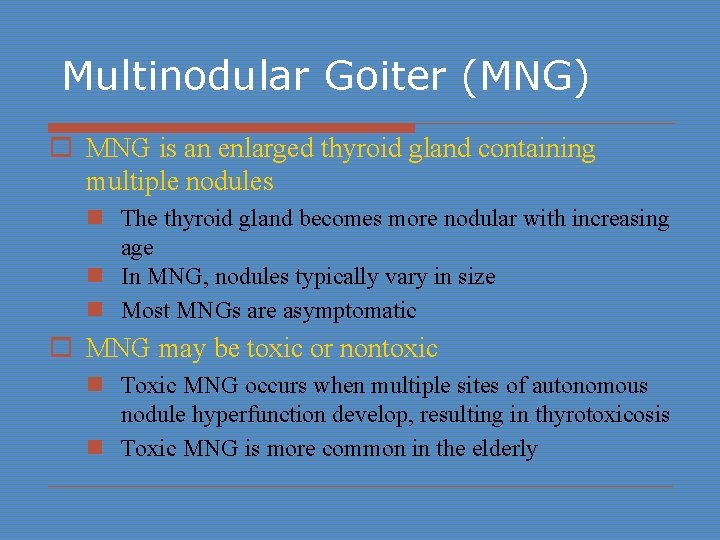 Multinodular Goiter (MNG)

MNG is an enlarged thyroid gland containing multiple nodules

The thyroid gland becomes more nodular with increasing age

In MNG, nodules typically vary in size

Most MNGs are asymptomatic

MNG may be toxic or nontoxic

Toxic MNG occurs when multiple sites of autonomous nodule hyperfunction develop, resulting in thyrotoxicosis

Toxic MNG is more common in the elderly